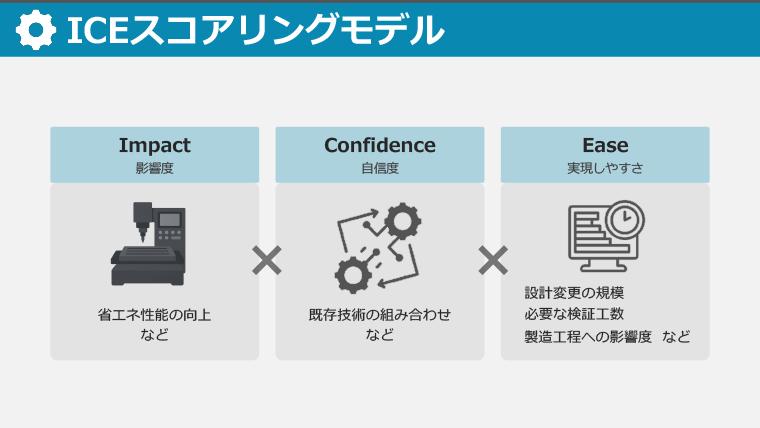 ICEスコアリングモデル

Impact
影響度

省エネ性能の向上
など

×

Confidence
自信度

既存技術の組み合わせ
など

×

Ease
実現しやすさ

設計変更の規模
必要な検証工数
製造工程への影響度　など